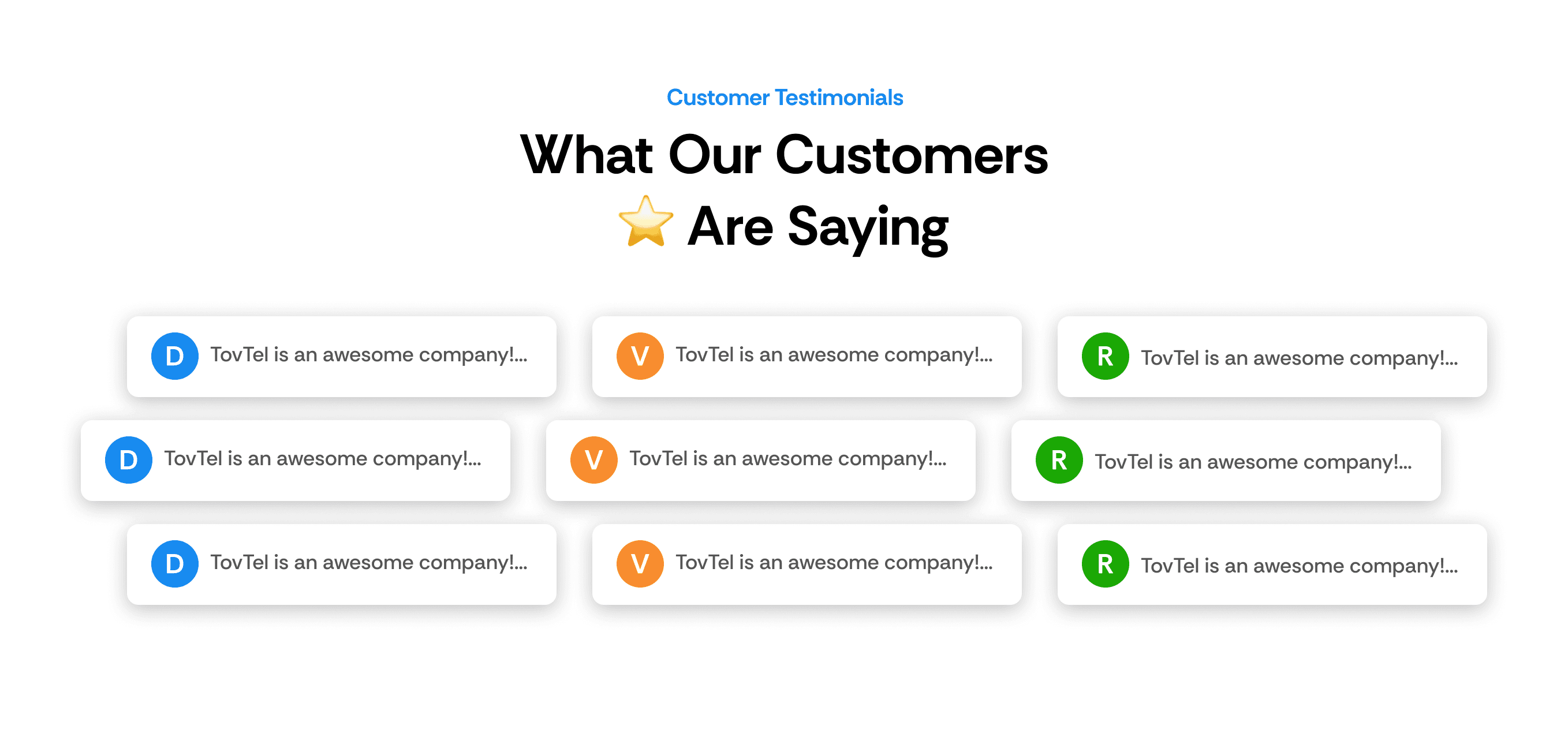 Customer Testimonials

What Our Customers ⭐ Are Saying

D TovTel is an awesome company!...

V TovTel is an awesome company!...

R TovTel is an awesome company!...

D TovTel is an awesome company!...

V TovTel is an awesome company!...

R TovTel is an awesome company!...

D TovTel is an awesome company!...

V TovTel is an awesome company!...

R TovTel is an awesome company!...